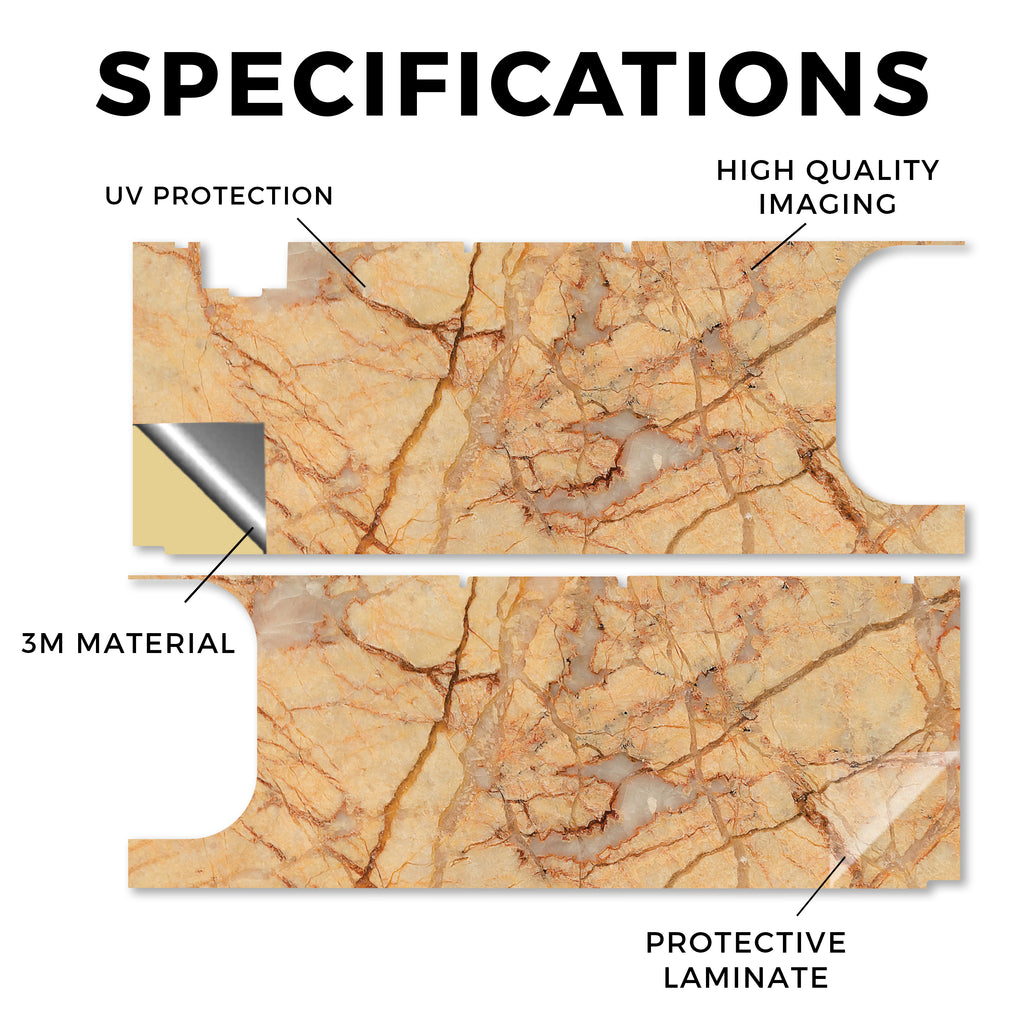 SPECIFICATIONS

UV PROTECTION

HIGH QUALITY IMAGING

3M MATERIAL

PROTECTIVE LAMINATE